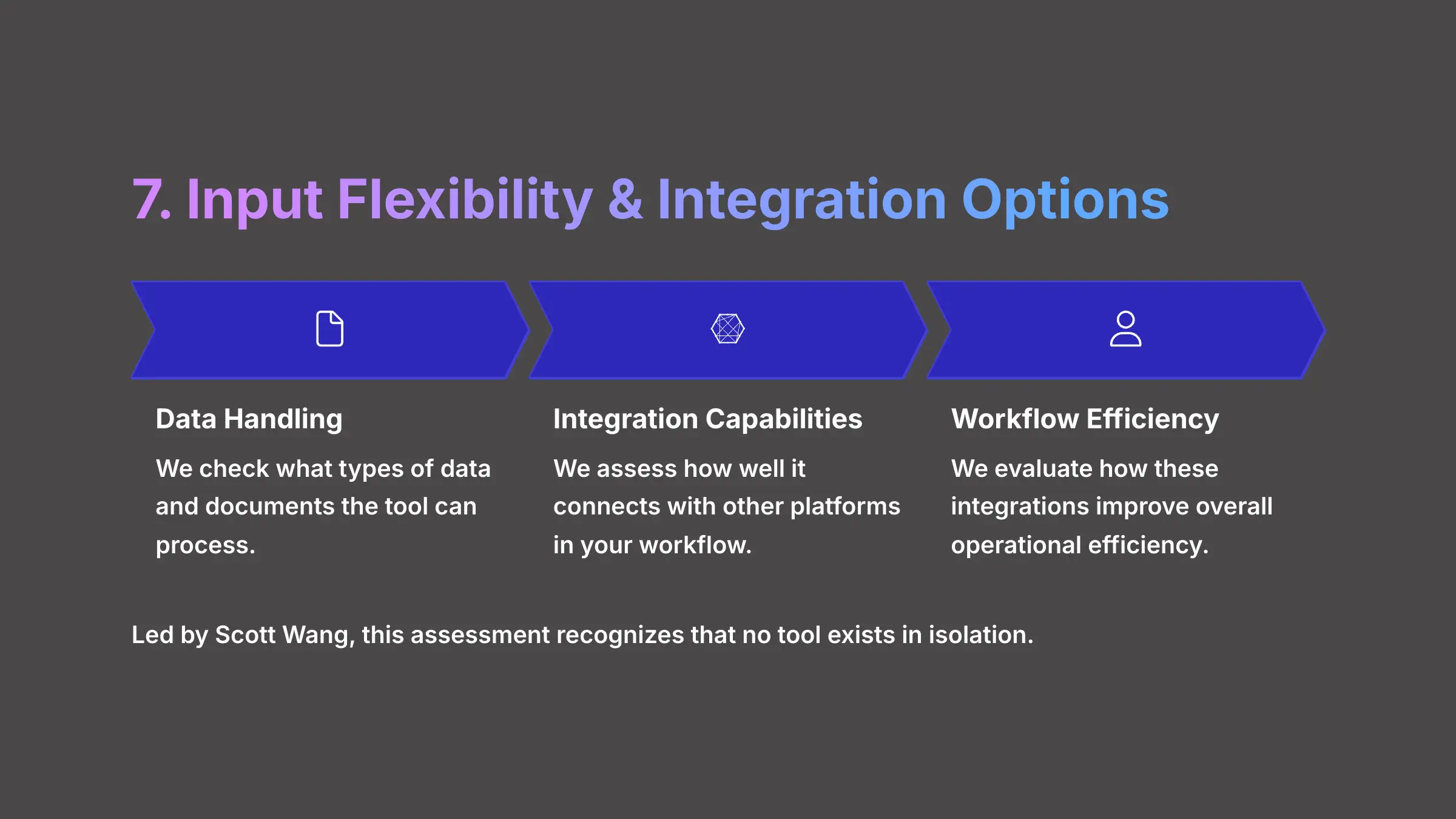 7. Input Flexibility & Integration Options

Data Handling

We check what types of data and documents the tool can process.

Integration Capabilities

We assess how well it connects with other platforms in your workflow.

Workflow Efficiency

We evaluate how these integrations improve overall operational efficiency.

Led by Scott Wang, this assessment recognizes that no tool exists in isolation.